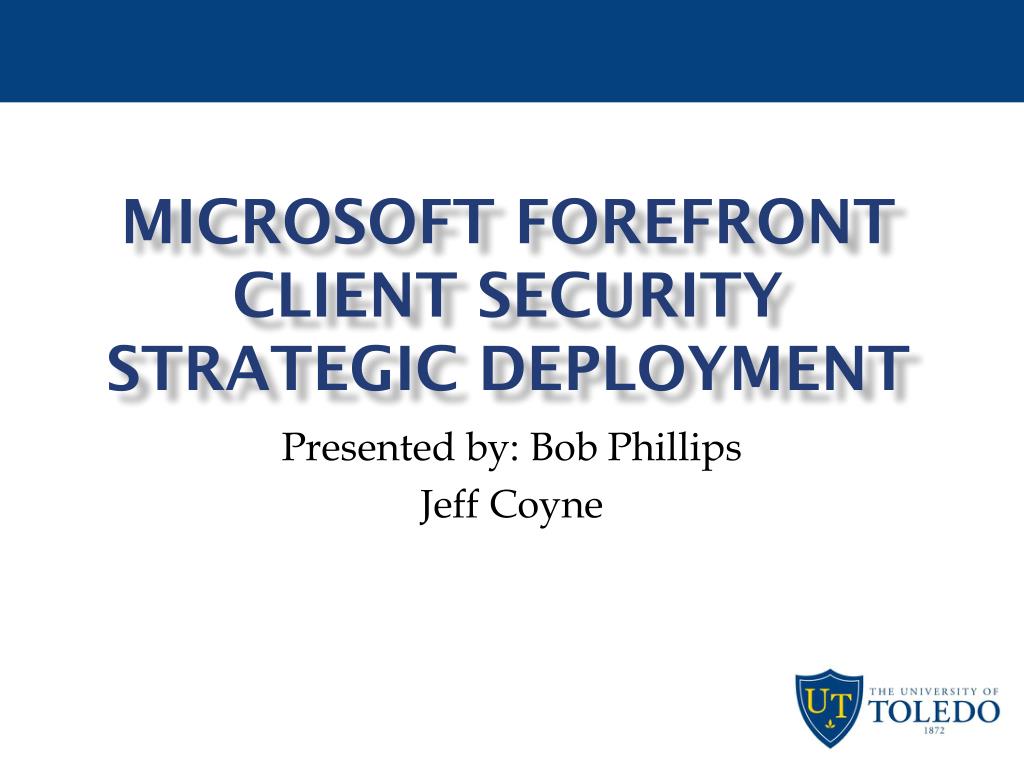 MICROSOFT FOREFRONT CLIENT SECURITY STRATEGIC DEPLOYMENT

Presented by: Bob Phillips
Jeff Coyne

UT THE UNIVERSITY OF TOLEDO 1872